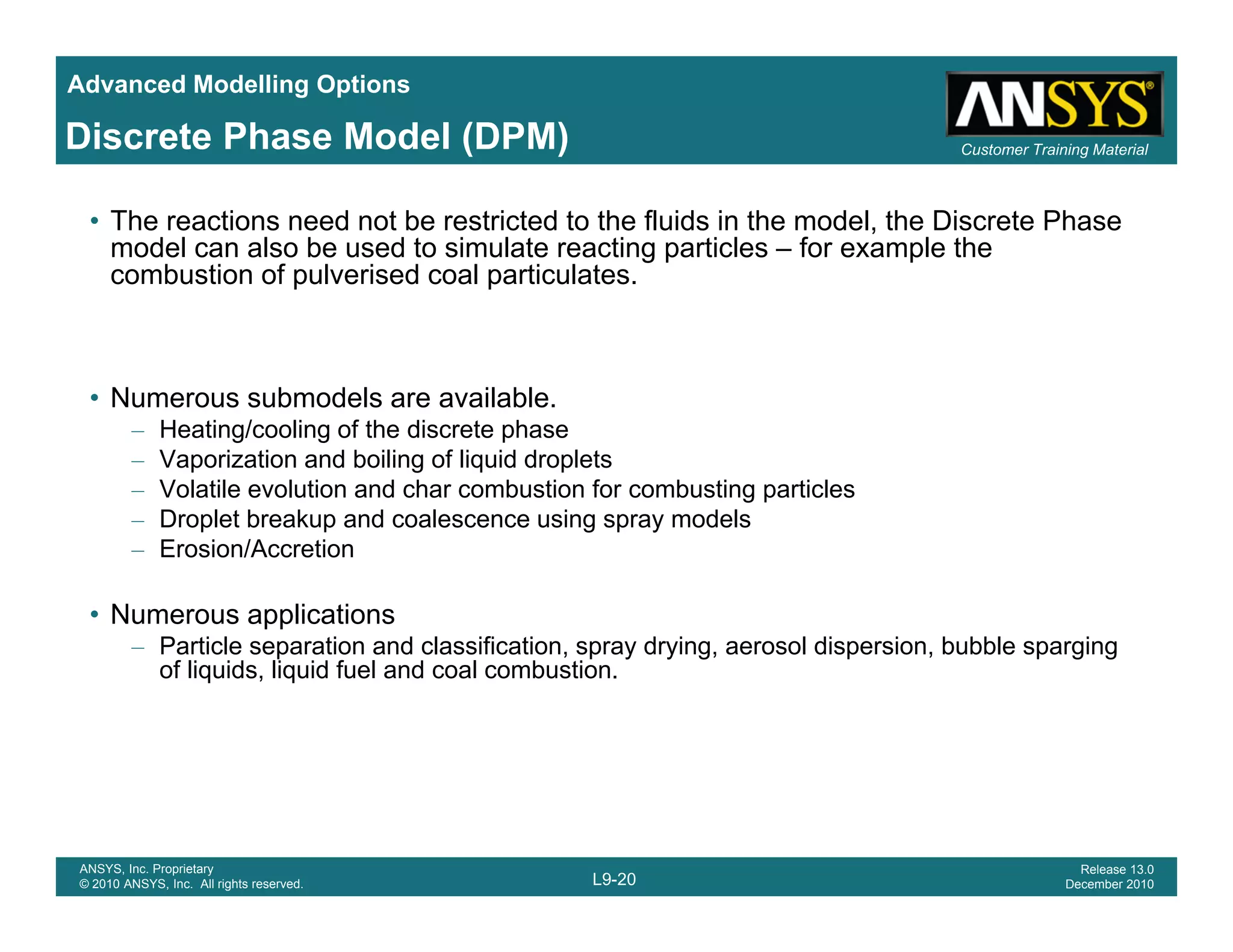 Advanced Modelling Options

Discrete Phase Model (DPM)

ANSYS®

Customer Training Material

• The reactions need not be restricted to the fluids in the model, the Discrete Phase model can also be used to simulate reacting particles – for example the combustion of pulverised coal particulates.

• Numerous submodels are available.
– Heating/cooling of the discrete phase
– Vaporization and boiling of liquid droplets
– Volatile evolution and char combustion for combusting particles
– Droplet breakup and coalescence using spray models
– Erosion/Accretion

• Numerous applications
– Particle separation and classification, spray drying, aerosol dispersion, bubble sparging of liquids, liquid fuel and coal combustion.

ANSYS, Inc. Proprietary
© 2010 ANSYS, Inc. All rights reserved.

L9-20

Release 13.0
December 2010